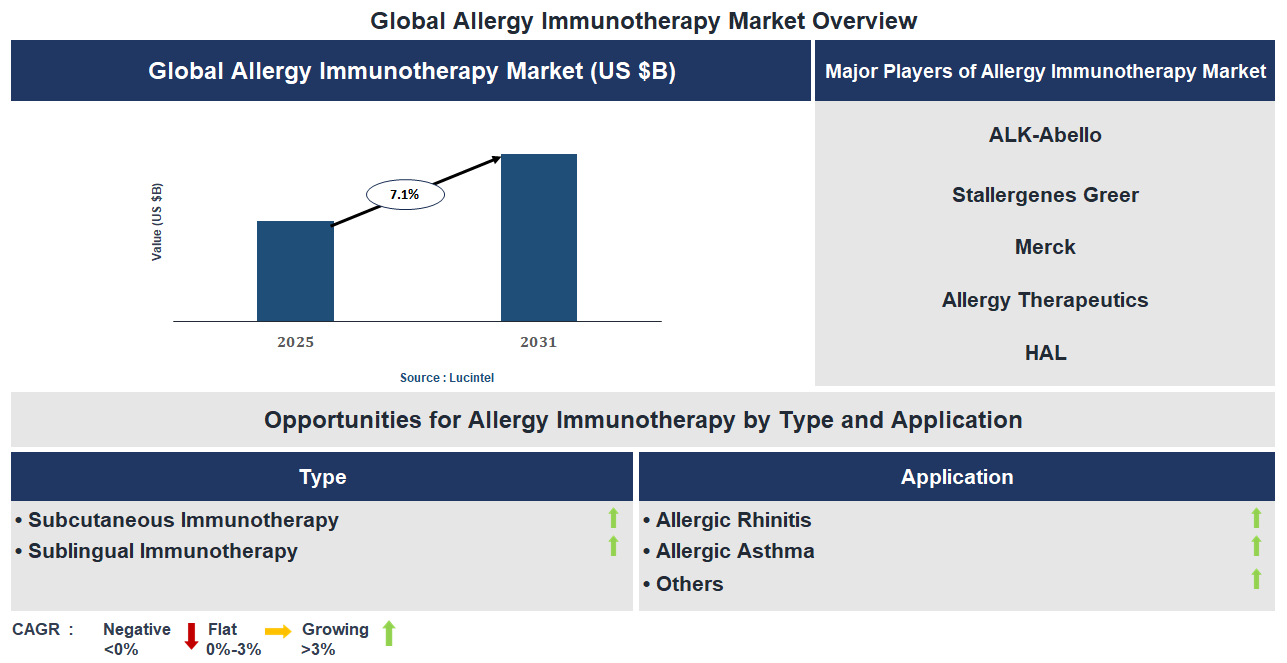 Global Allergy Immunotherapy Market Overview

Global Allergy Immunotherapy Market (US $B)

Value (US $B)

7.1%

2025

2031

Source : Lucintel

Major Players of Allergy Immunotherapy Market

ALK-Abello

Stallergenes Greer

Merck

Allergy Therapeutics

HAL

Opportunities for Allergy Immunotherapy by Type and Application

Type

• Subcutaneous Immunotherapy
• Sublingual Immunotherapy

Application

• Allergic Rhinitis
• Allergic Asthma
• Others

CAGR : Negative <0% Flat 0%-3% Growing >3%